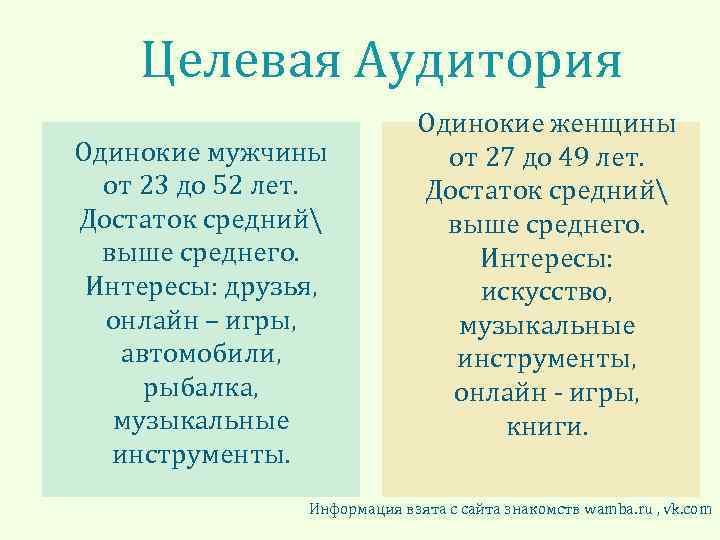 Целевая Аудитория

Одинокие мужчины от 23 до 52 лет. Достаток средний\ выше среднего. Интересы: друзья, онлайн – игры, автомобили, рыбалка, музыкальные инструменты.

Одинокие женщины от 27 до 49 лет. Достаток средний\ выше среднего. Интересы: искусство, музыкальные инструменты, онлайн - игры, книги.

Информация взята с сайта знакомств wamba.ru , vk.com